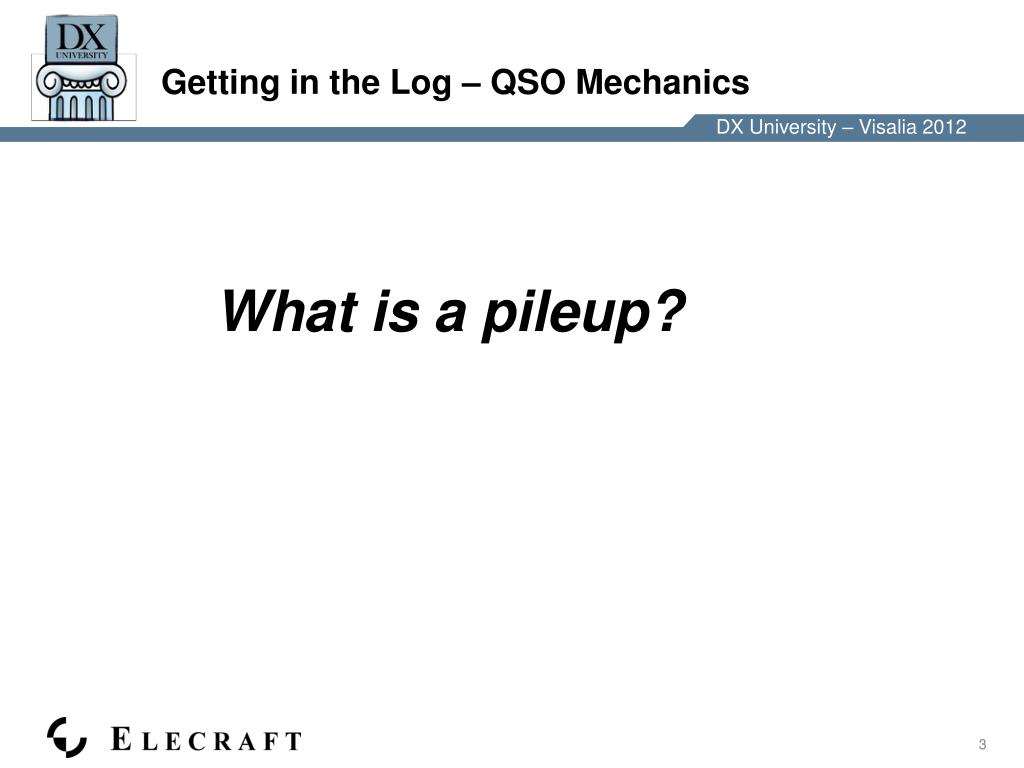 DX UNIVERSITY

Getting in the Log – QSO Mechanics

DX University – Visalia 2012

What is a pileup?

ELECRAFT

3